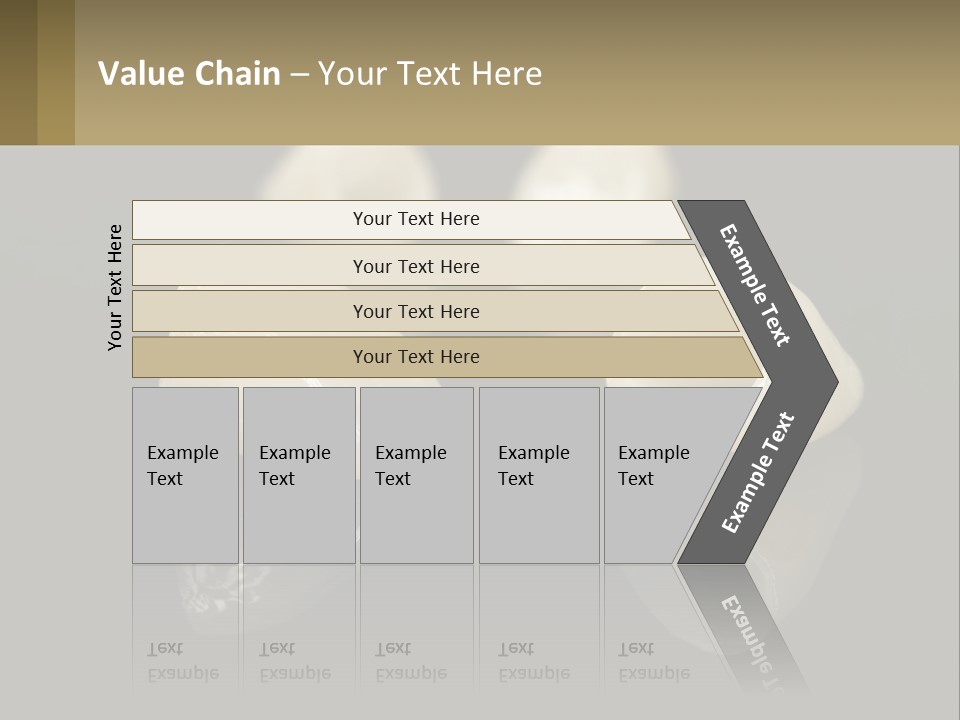 Value Chain – Your Text Here

Your Text Here

Your Text Here

Your Text Here

Your Text Here

Your Text Here

Example Text

Example Text

Example Text

Example Text

Example Text

Example Text

Example Text